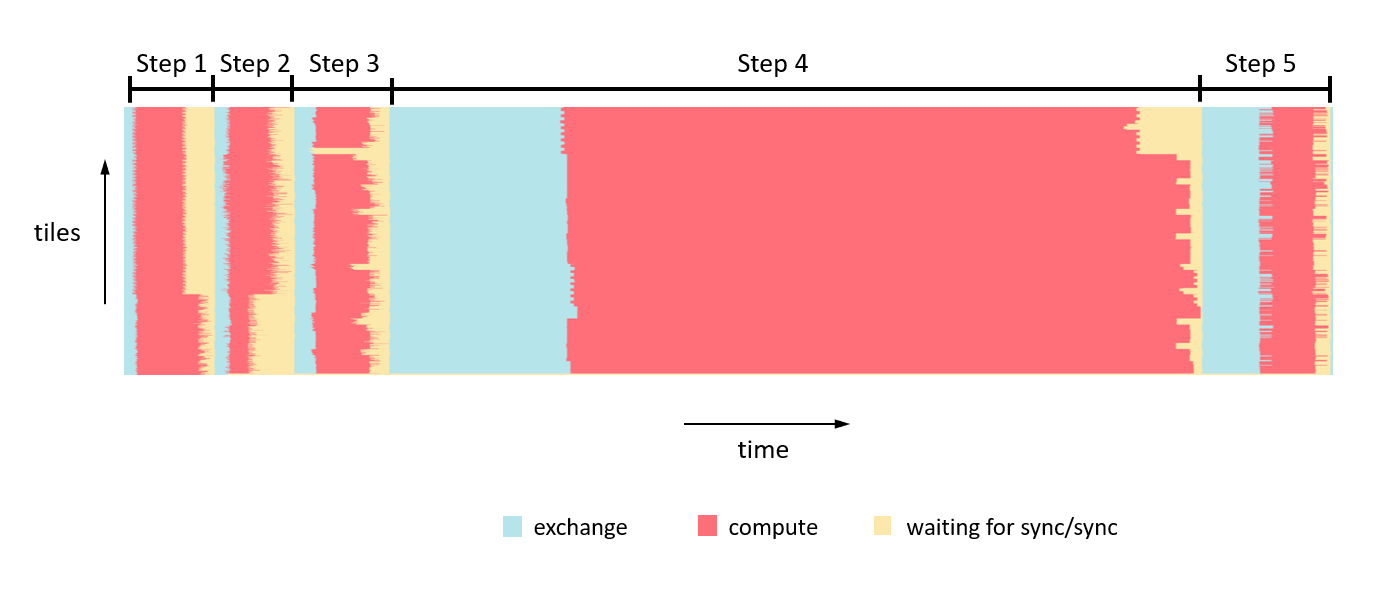 Step 1 Step 2 Step 3 Step 4 Step 5

tiles

time

exchange compute waiting for sync/sync